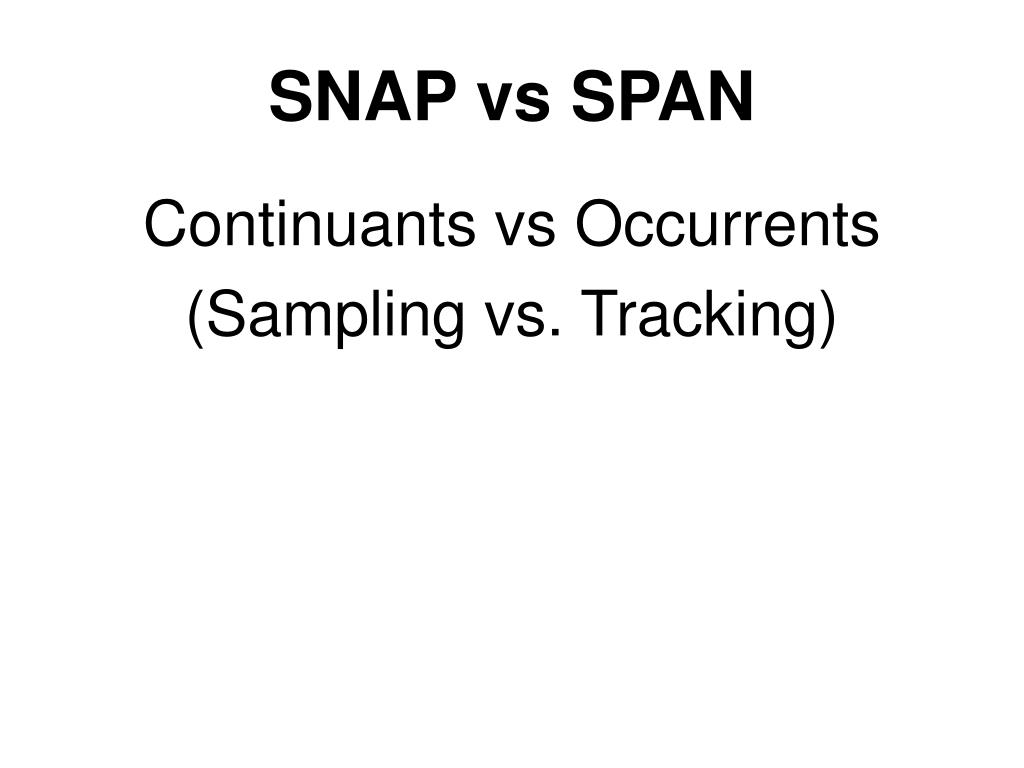 SNAP vs SPAN

Continuants vs Occurrents

(Sampling vs. Tracking)